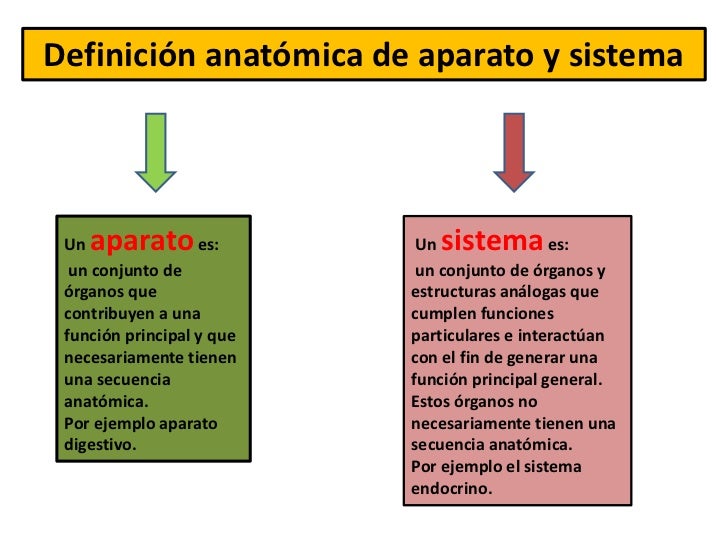 Definición anatómica de aparato y sistema

Un aparato es:
un conjunto de órganos que contribuyen a una función principal y que necesariamente tienen una secuencia anatómica.
Por ejemplo aparato digestivo.

Un sistema es:
un conjunto de órganos y estructuras análogas que cumplen funciones particulares e interactúan con el fin de generar una función principal general.
Estos órganos no necesariamente tienen una secuencia anatómica.
Por ejemplo el sistema endocrino.